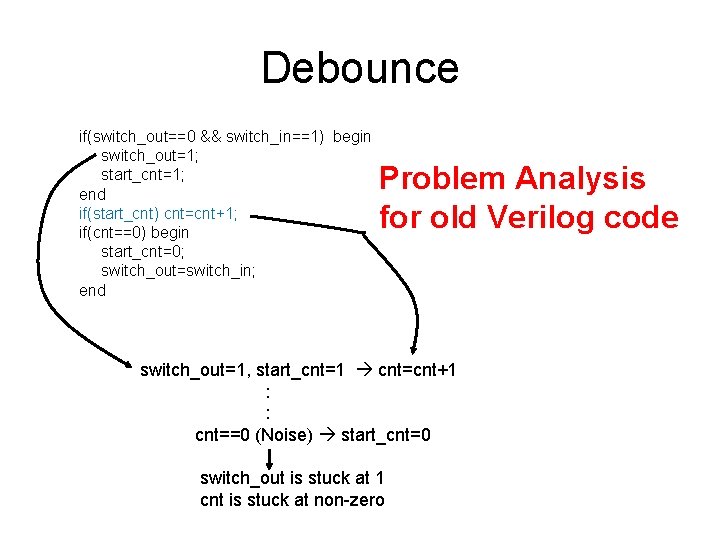 Debounce

if(switch_out==0 && switch_in==1) begin
switch_out=1;
start_cnt=1;
end
if(start_cnt) cnt=cnt+1;
if(cnt==0) begin
start_cnt=0;
switch_out=switch_in;
end

Problem Analysis for old Verilog code

switch_out=1, start_cnt=1 → cnt=cnt+1
:
:
cnt==0 (Noise) → start_cnt=0

switch_out is stuck at 1
cnt is stuck at non-zero